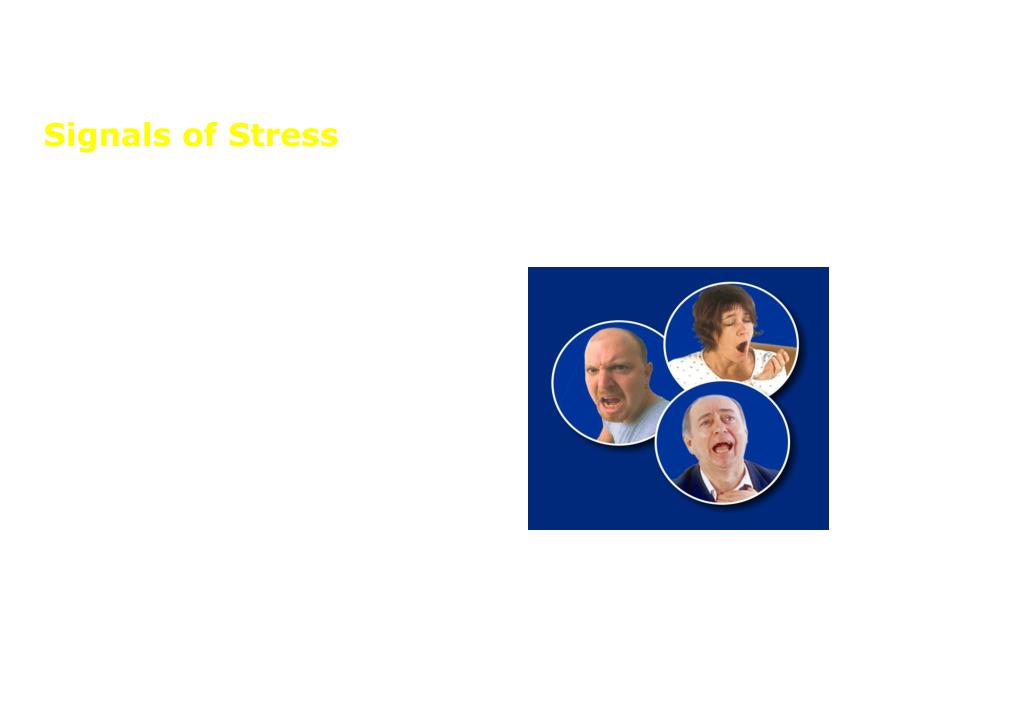 Signals of Stress